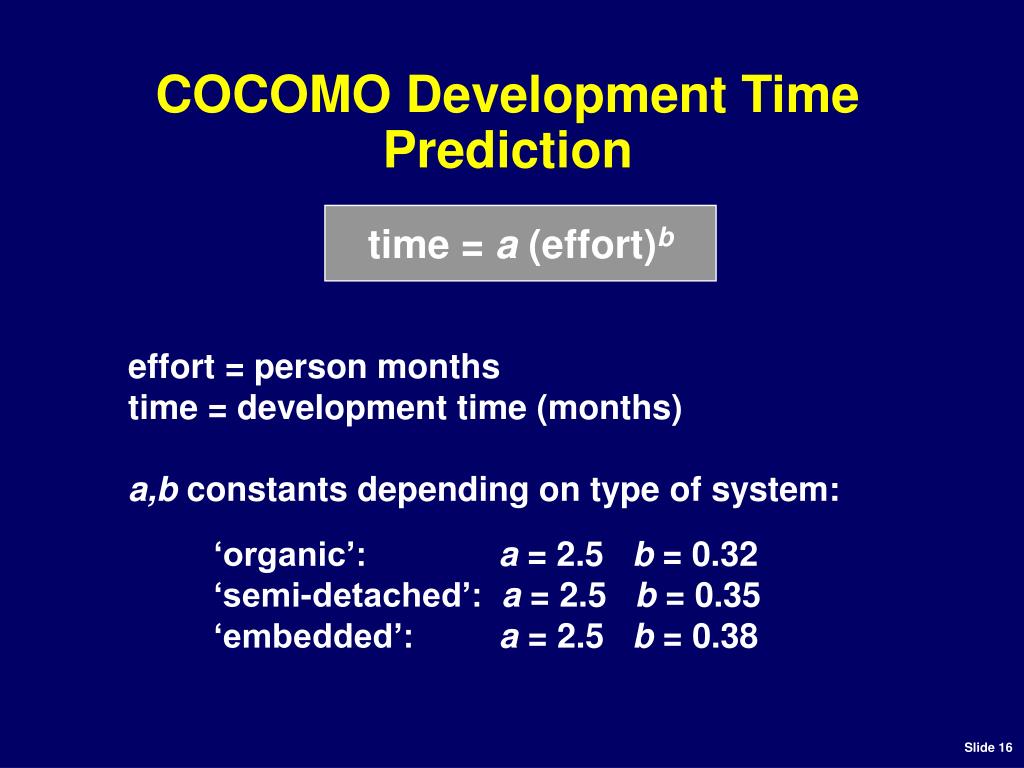 COCOMO Development Time Prediction

time = $a$ (effort)$^b$

effort = person months
time = development time (months)

$a,b$ constants depending on type of system:

‘organic’: $a$ = 2.5 $b$ = 0.32
‘semi-detached’: $a$ = 2.5 $b$ = 0.35
‘embedded’: $a$ = 2.5 $b$ = 0.38

Slide 16